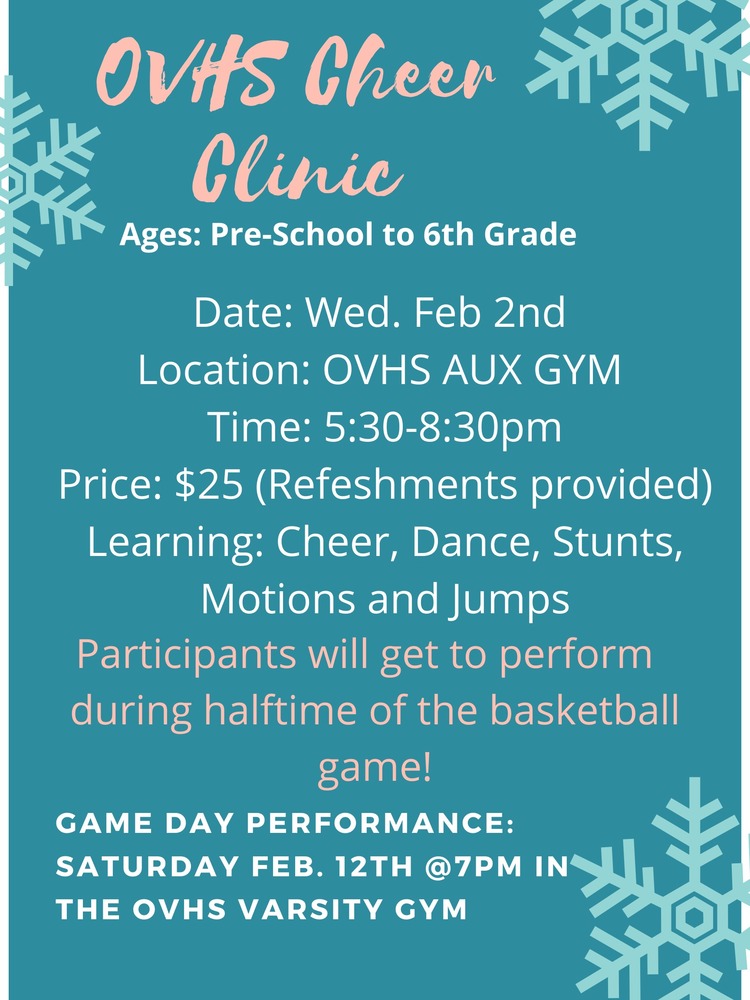 OVHS Cheer Clinic

Ages: Pre-School to 6th Grade

Date: Wed. Feb 2nd
Location: OVHS AUX GYM
Time: 5:30-8:30pm
Price: $25 (Refeshments provided)
Learning: Cheer, Dance, Stunts, Motions and Jumps

Participants will get to perform during halftime of the basketball game!

GAME DAY PERFORMANCE: SATURDAY FEB. 12TH @7PM IN THE OVHS VARSITY GYM